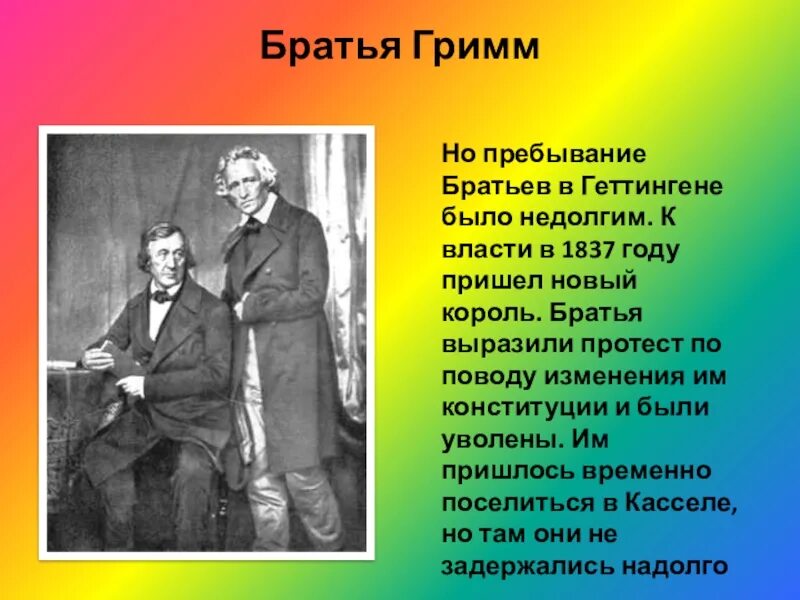 Братья Гримм

Но пребывание Братьев в Геттингене было недолгим. К власти в 1837 году пришел новый король. Братья выразили протест по поводу изменения им конституции и были уволены. Им пришлось временно поселиться в Касселе, но там они не задержались надолго